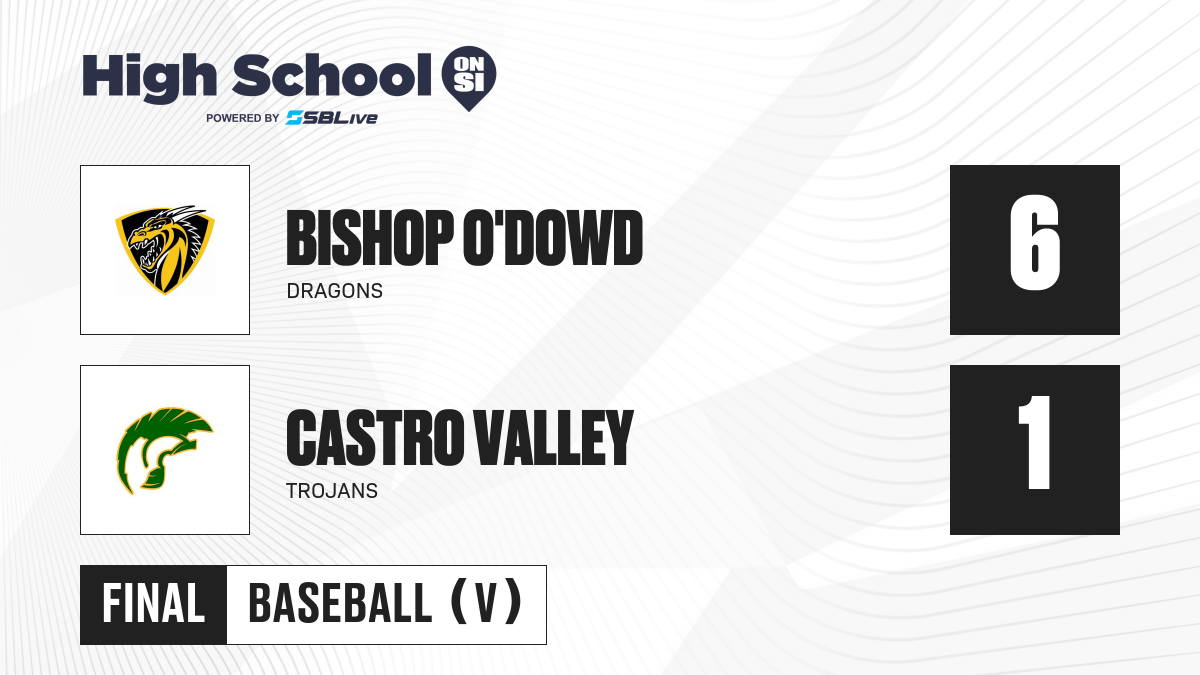 High School ON SI
POWERED BY SBLive

BISHOP O'DOWD
DRAGONS
6

CASTRO VALLEY
TROJANS
1

FINAL BASEBALL (V)